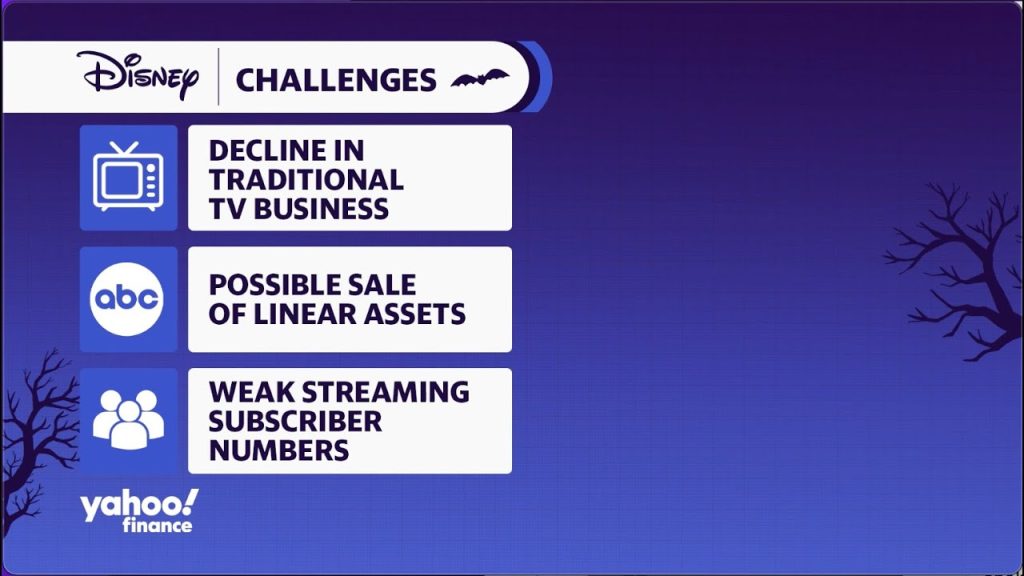 Disney CHALLENGES

DECLINE IN TRADITIONAL TV BUSINESS

abc

POSSIBLE SALE OF LINEAR ASSETS

WEAK STREAMING SUBSCRIBER NUMBERS

yahoo! finance